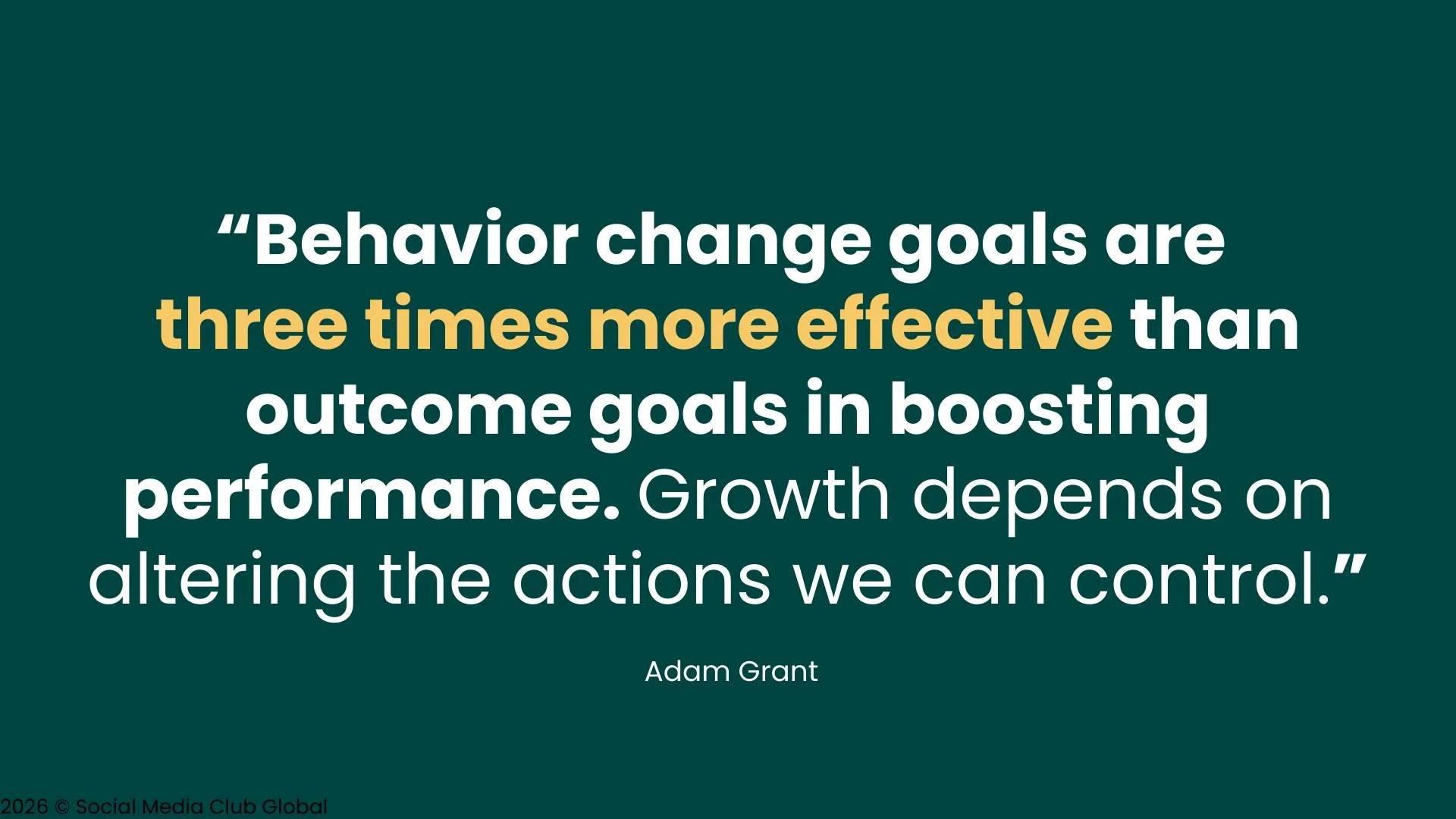 “Behavior change goals are three times more effective than outcome goals in boosting performance. Growth depends on altering the actions we can control.”

Adam Grant

2026 © Social Media Club Global